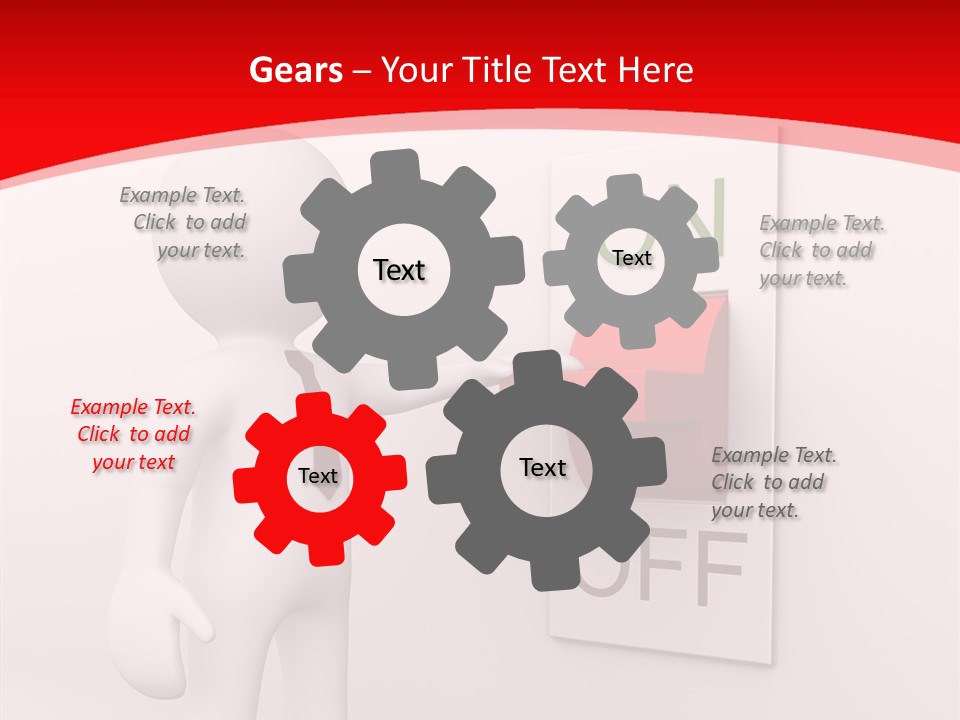 Gears – Your Title Text Here

Example Text. Click to add your text.

Text

Text

Example Text. Click to add your text.

Example Text. Click to add your text

Text

Text

Example Text. Click to add your text.

ON

OFF